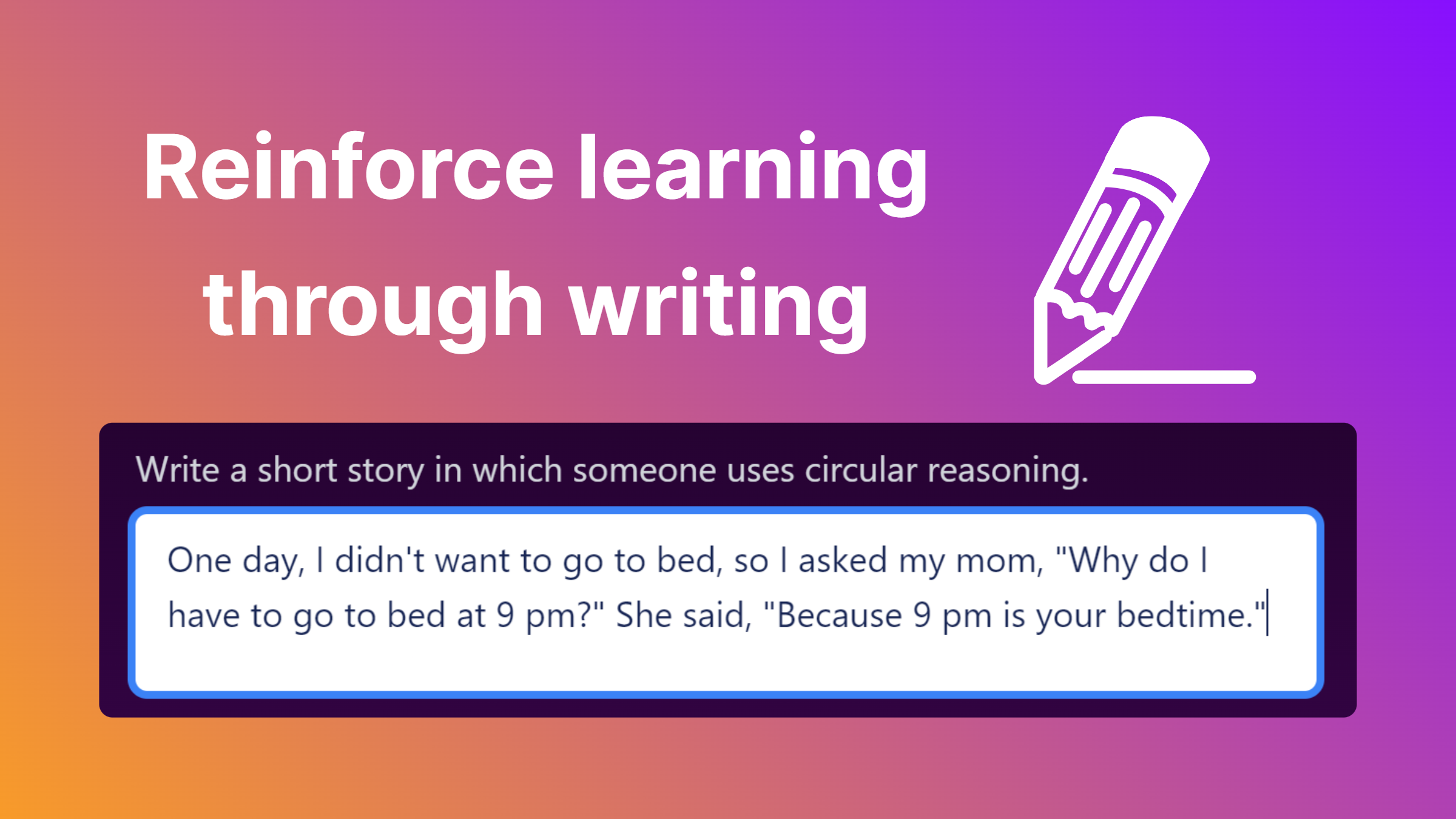 Reinforce learning through writing

Write a short story in which someone uses circular reasoning.

One day, I didn't want to go to bed, so I asked my mom, "Why do I have to go to bed at 9 pm?" She said, "Because 9 pm is your bedtime."